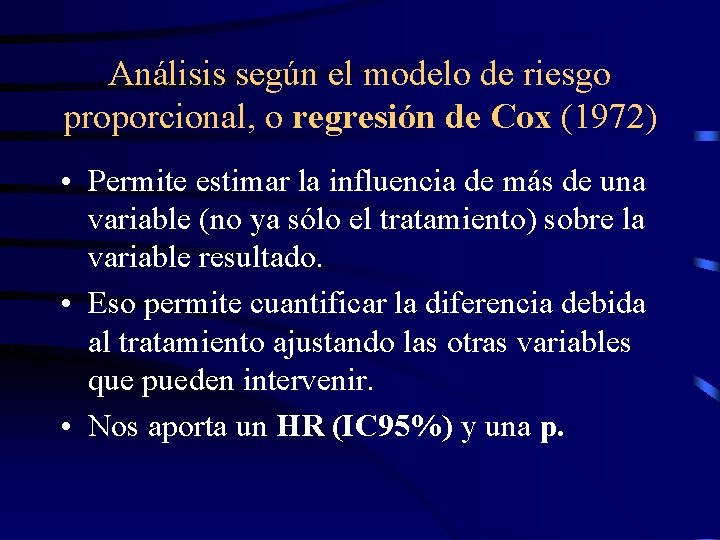 Análisis según el modelo de riesgo proporcional, o regresión de Cox (1972)

• Permite estimar la influencia de más de una variable (no ya sólo el tratamiento) sobre la variable resultado.

• Eso permite cuantificar la diferencia debida al tratamiento ajustando las otras variables que pueden intervenir.

• Nos aporta un HR (IC95%) y una p.